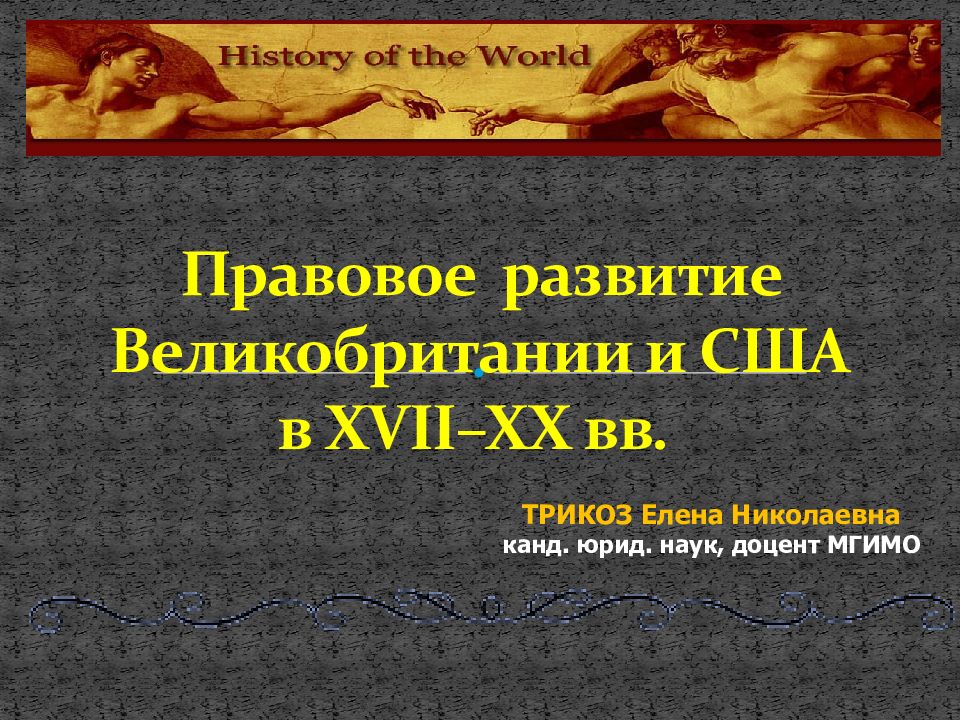 History of the World

Правовое развитие Великобритании и США в XVII–XX вв.

ТРИКОЗ Елена Николаевна
канд. юрид. наук, доцент МГИМО